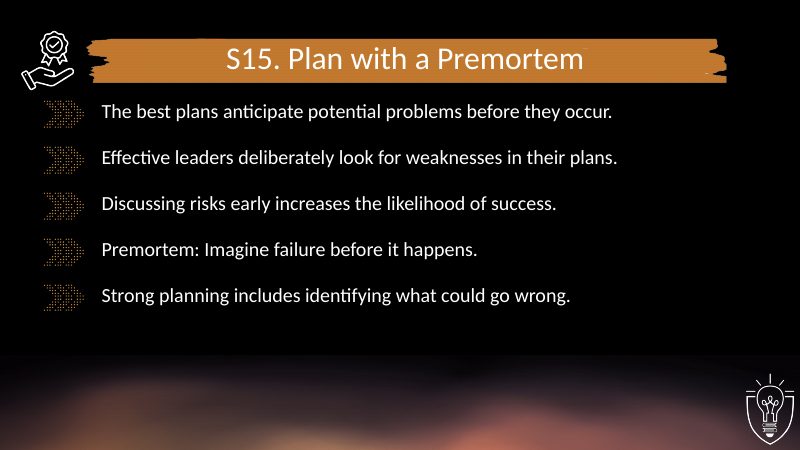 S15. Plan with a Premortem

The best plans anticipate potential problems before they occur.

Effective leaders deliberately look for weaknesses in their plans.

Discussing risks early increases the likelihood of success.

Premortem: Imagine failure before it happens.

Strong planning includes identifying what could go wrong.